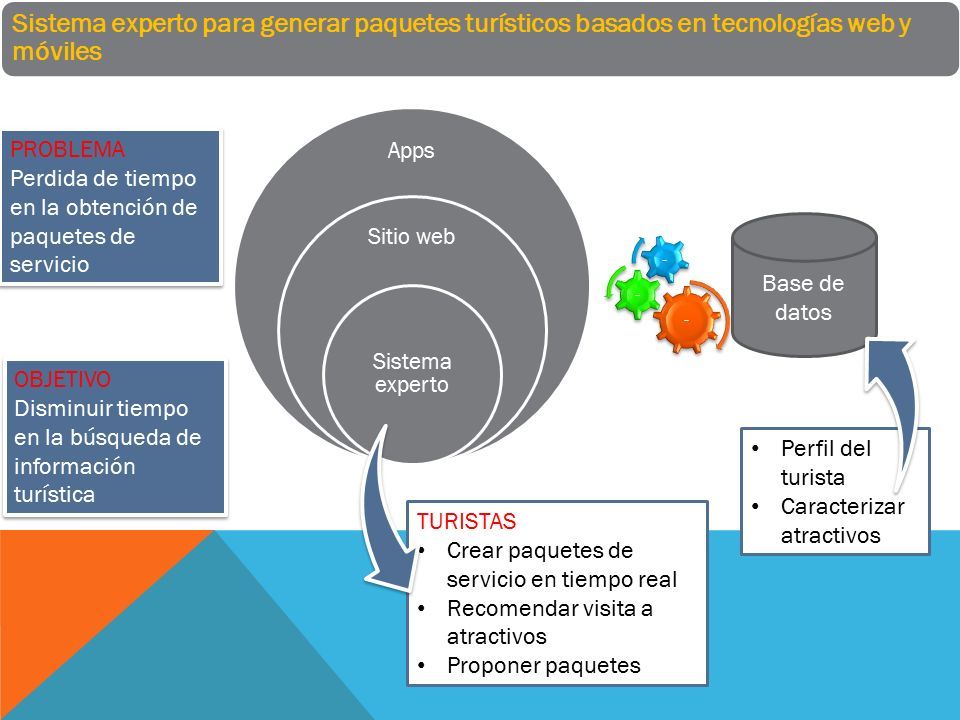 Sistema experto para generar paquetes turísticos basados en tecnologías web y móviles

PROBLEMA
Perdida de tiempo en la obtención de paquetes de servicio

OBJETIVO
Disminuir tiempo en la búsqueda de información turística

Apps

Sitio web

Sistema experto

Base de datos

TURISTAS
• Crear paquetes de servicio en tiempo real
• Recomendar visita a atractivos
• Proponer paquetes

• Perfil del turista
• Caracterizar atractivos